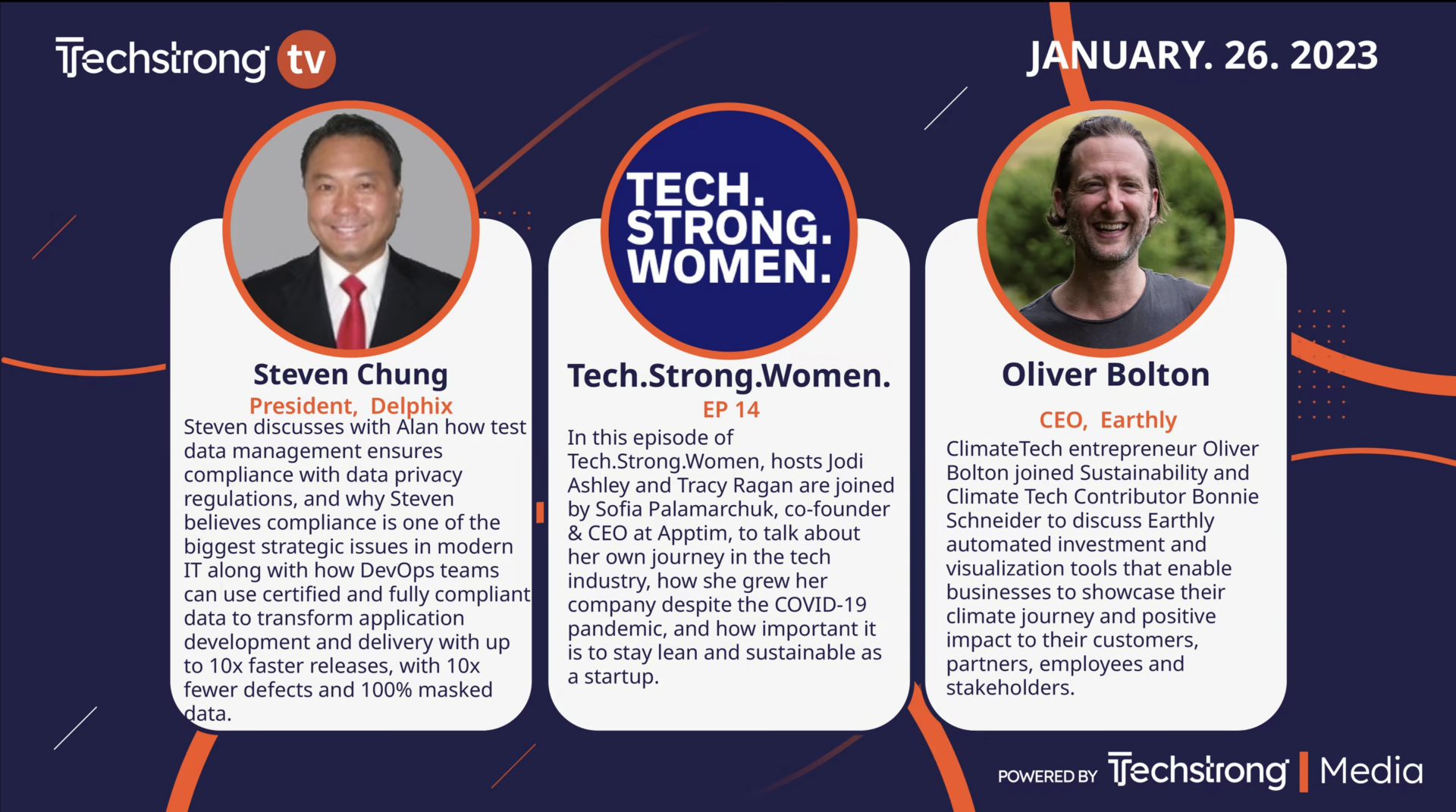 Techstrong tv

JANUARY. 26. 2023

Steven Chung
President, Delphix
Steven discusses with Alan how test data management ensures compliance with data privacy regulations, and why Steven believes compliance is one of the biggest strategic issues in modern IT along with how DevOps teams can use certified and fully compliant data to transform application development and delivery with up to 10x faster releases, with 10x fewer defects and 100% masked data.

TECH. STRONG. WOMEN.

Tech.Strong.Women.
EP 14
In this episode of Tech.Strong.Women, hosts Jodi Ashley and Tracy Ragan are joined by Sofia Palamarchuk, co-founder & CEO at Apptim, to talk about her own journey in the tech industry, how she grew her company despite the COVID-19 pandemic, and how important it is to stay lean and sustainable as a startup.

Oliver Bolton
CEO, Earthly
ClimateTech entrepreneur Oliver Bolton joined Sustainability and Climate Tech Contributor Bonnie Schneider to discuss Earthly automated investment and visualization tools that enable businesses to showcase their climate journey and positive impact to their customers, partners, employees and stakeholders.

POWERED BY Techstrong | Media